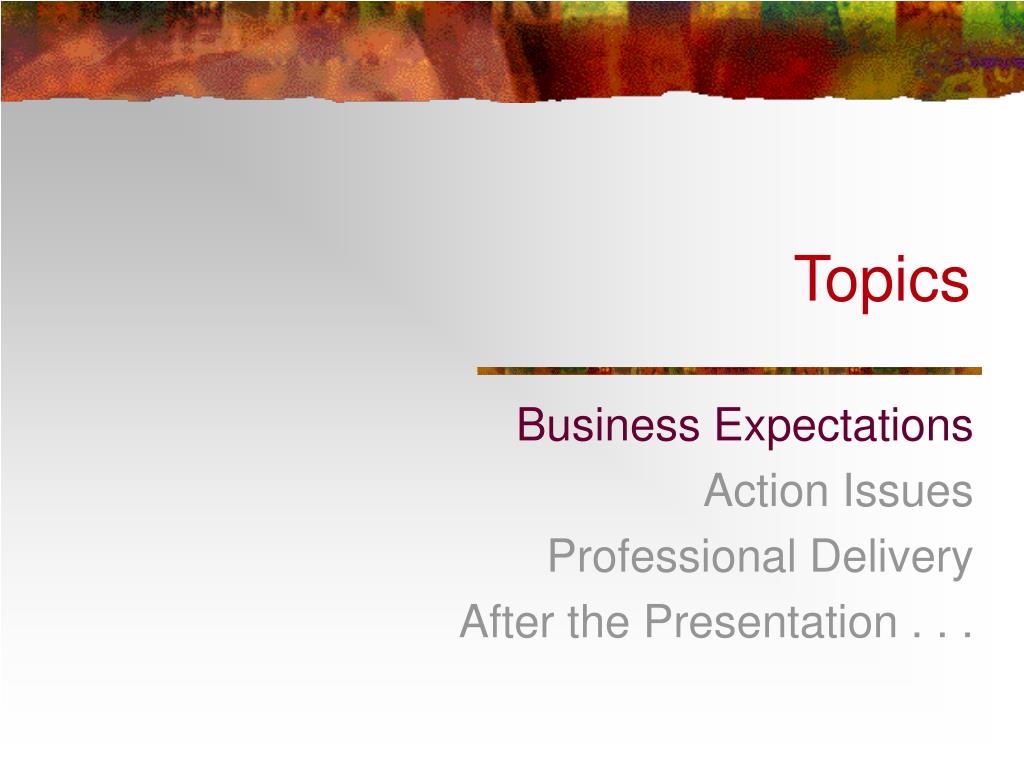 Topics

Business Expectations
Action Issues
Professional Delivery
After the Presentation . . .